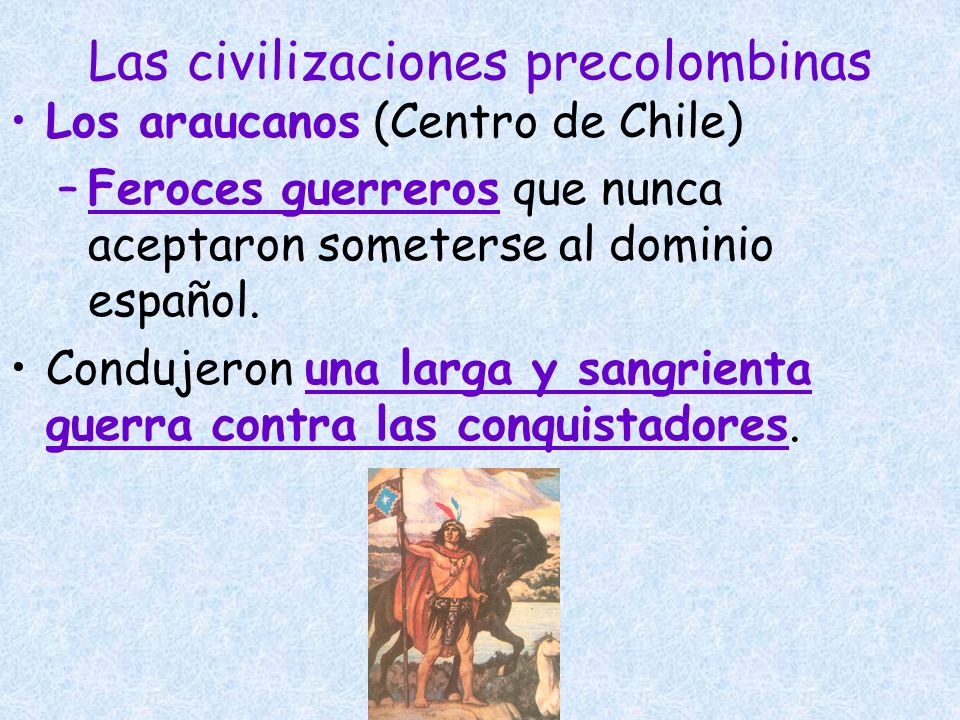 Las civilizaciones precolombinas

• Los araucanos (Centro de Chile)

– Feroces guerreros que nunca aceptaron someterse al dominio español.

• Condujeron una larga y sangrienta guerra contra las conquistadores.